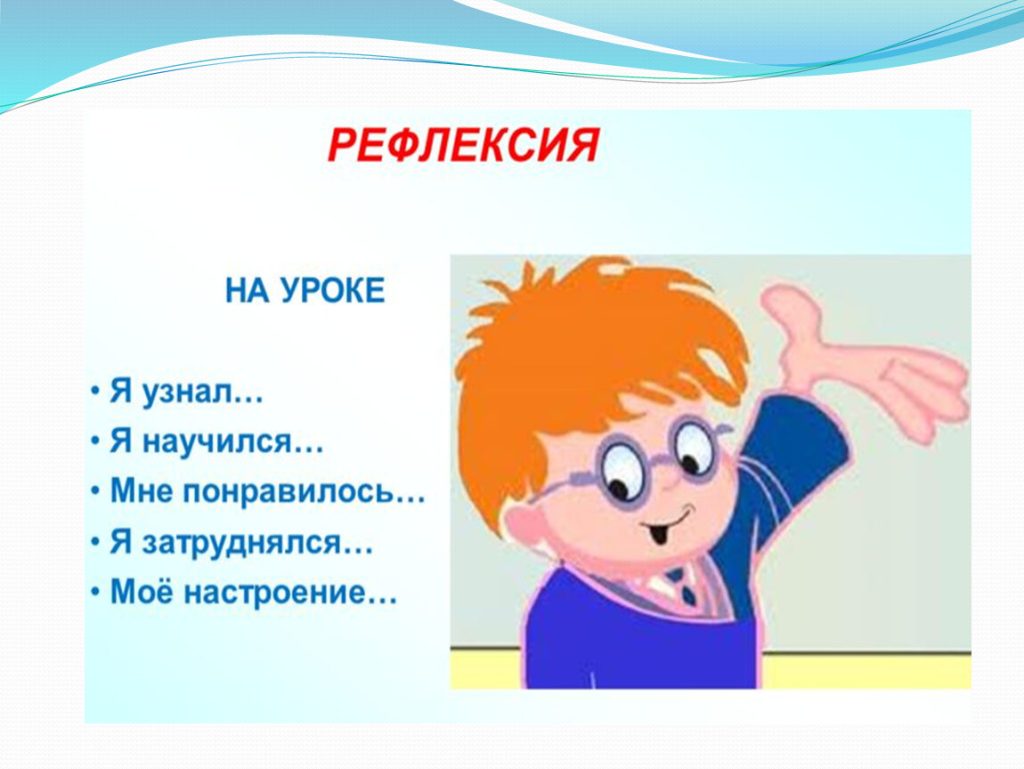 РЕФЛЕКСИЯ

НА УРОКЕ

• Я узнал…
• Я научился…
• Мне понравилось…
• Я затруднялся…
• Моё настроение…